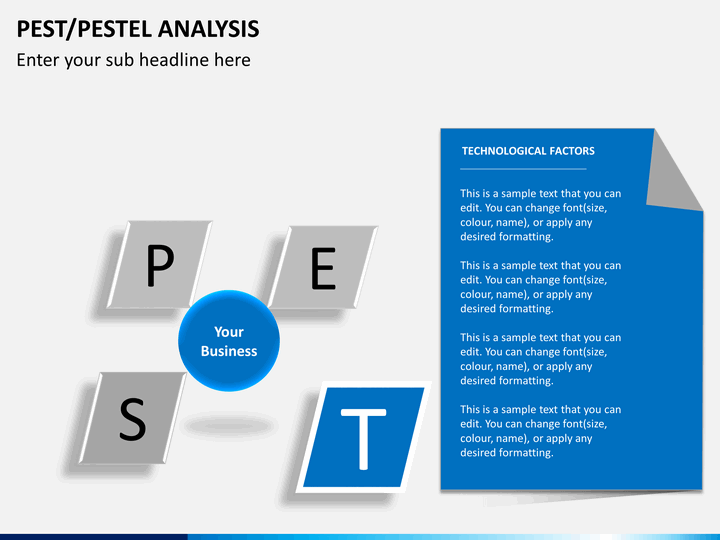 PEST/PESTEL ANALYSIS

Enter your sub headline here

P

E

Your Business

S

T

TECHNOLOGICAL FACTORS

This is a sample text that you can edit. You can change font(size, colour, name), or apply any desired formatting.

This is a sample text that you can edit. You can change font(size, colour, name), or apply any desired formatting.

This is a sample text that you can edit. You can change font(size, colour, name), or apply any desired formatting.

This is a sample text that you can edit. You can change font(size, colour, name), or apply any desired formatting.